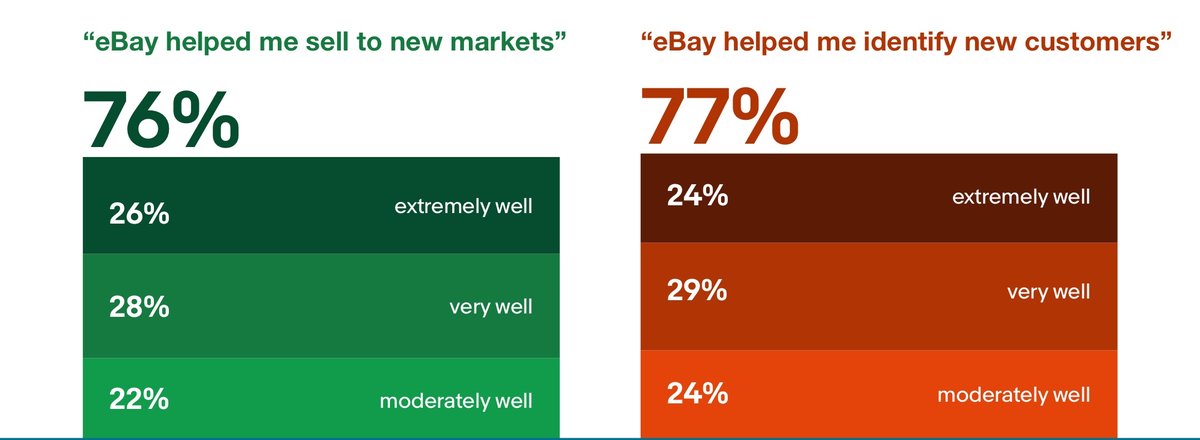 “eBay helped me sell to new markets”

76%

26% extremely well

28% very well

22% moderately well

“eBay helped me identify new customers”

77%

24% extremely well

29% very well

24% moderately well